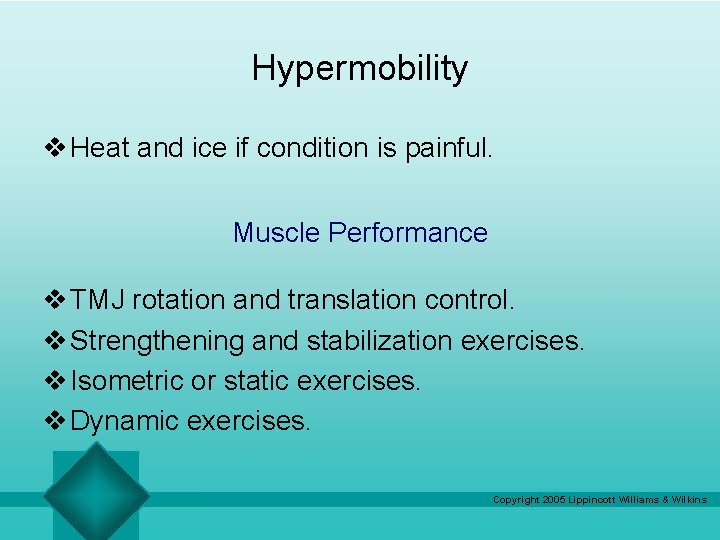 Hypermobility

❖ Heat and ice if condition is painful.

Muscle Performance

❖ TMJ rotation and translation control.
❖ Strengthening and stabilization exercises.
❖ Isometric or static exercises.
❖ Dynamic exercises.

Copyright 2005 Lippincott Williams & Wilkins